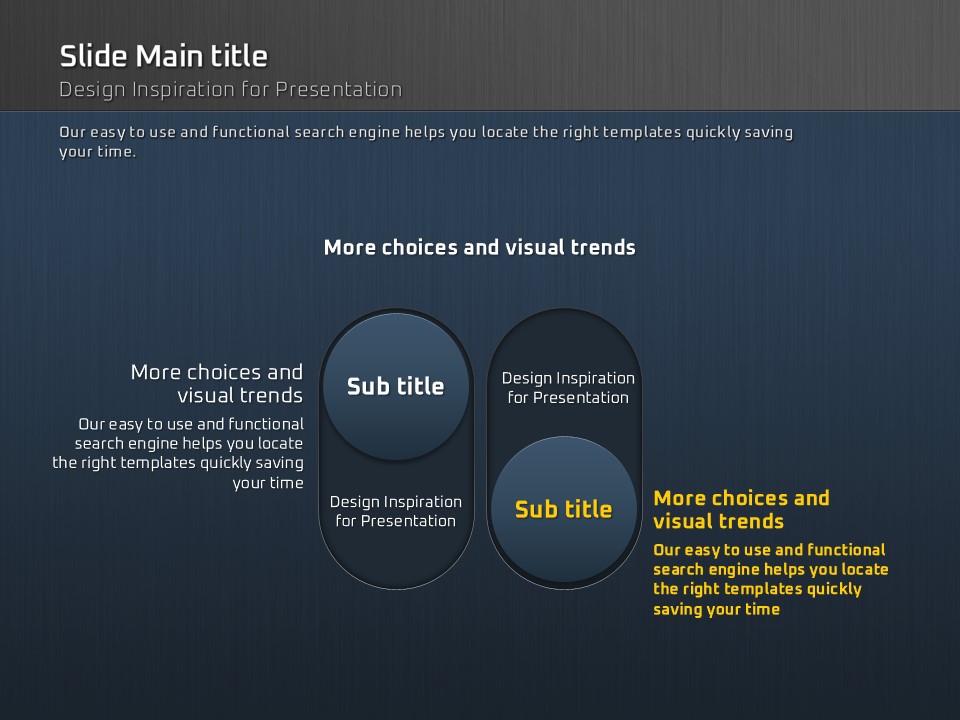 Slide Main title
Design Inspiration for Presentation

Our easy to use and functional search engine helps you locate the right templates quickly saving your time.

More choices and visual trends

More choices and visual trends
Our easy to use and functional search engine helps you locate the right templates quickly saving your time

Sub title

Design Inspiration for Presentation

Design Inspiration for Presentation

Sub title

More choices and visual trends
Our easy to use and functional search engine helps you locate the right templates quickly saving your time